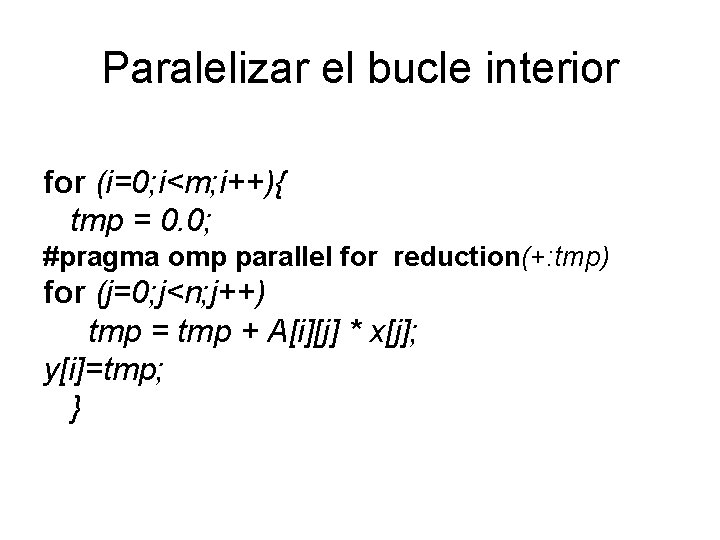 Paralelizar el bucle interior

for (i=0;i<m;i++){
tmp = 0.0;
#pragma omp parallel for reduction(+:tmp)
for (j=0;j<n;j++)
tmp = tmp + A[i][j] * x[j];
y[i]=tmp;
}